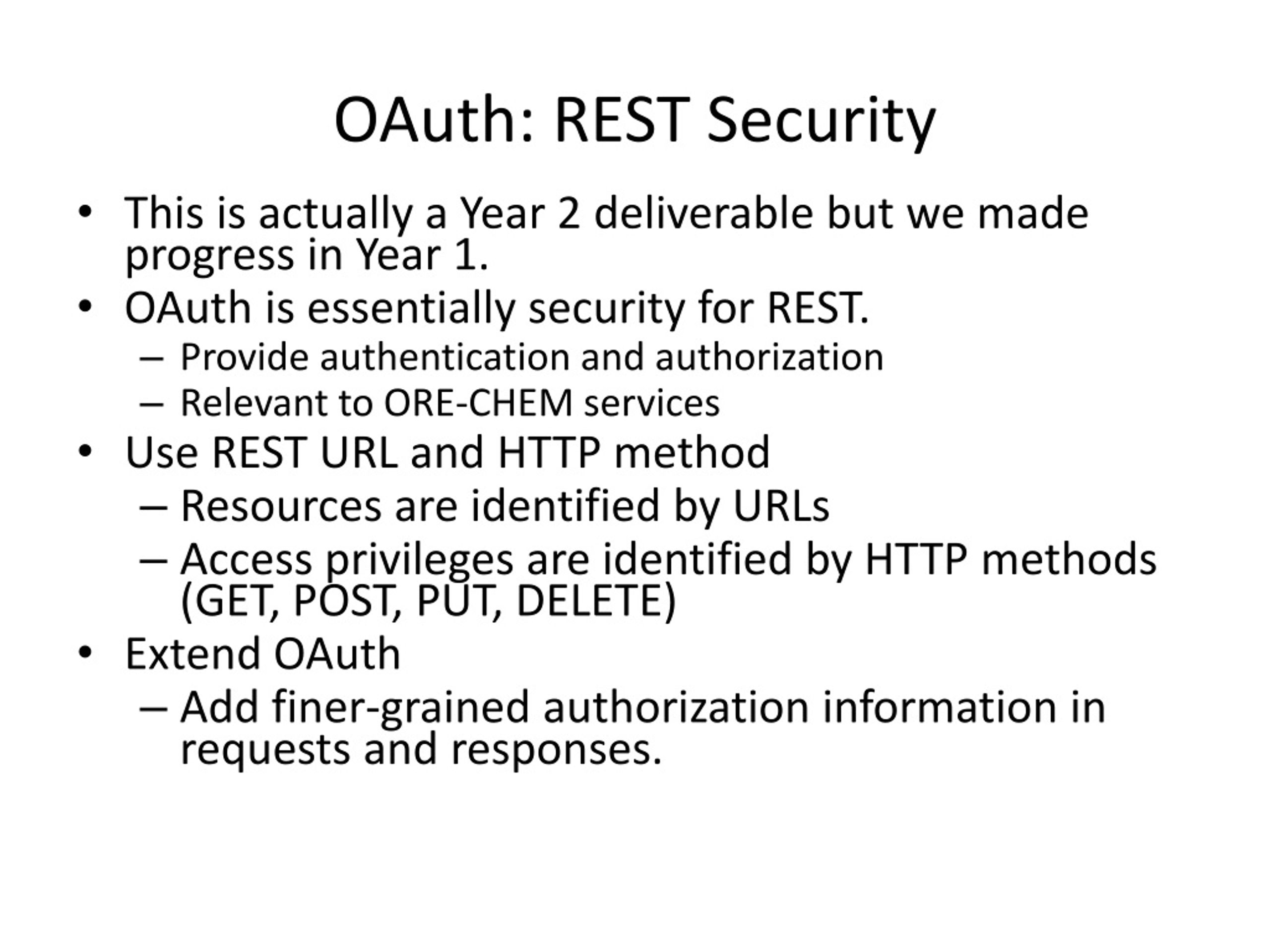 OAuth: REST Security

• This is actually a Year 2 deliverable but we made progress in Year 1.
• OAuth is essentially security for REST.
– Provide authentication and authorization
– Relevant to ORE-CHEM services
• Use REST URL and HTTP method
– Resources are identified by URLs
– Access privileges are identified by HTTP methods (GET, POST, PUT, DELETE)
• Extend OAuth
– Add finer-grained authorization information in requests and responses.